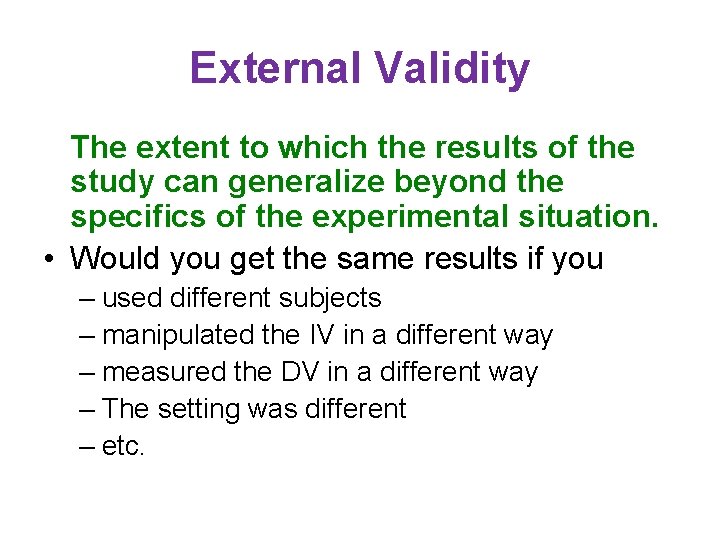 External Validity

The extent to which the results of the study can generalize beyond the specifics of the experimental situation.

• Would you get the same results if you
– used different subjects
– manipulated the IV in a different way
– measured the DV in a different way
– The setting was different
– etc.